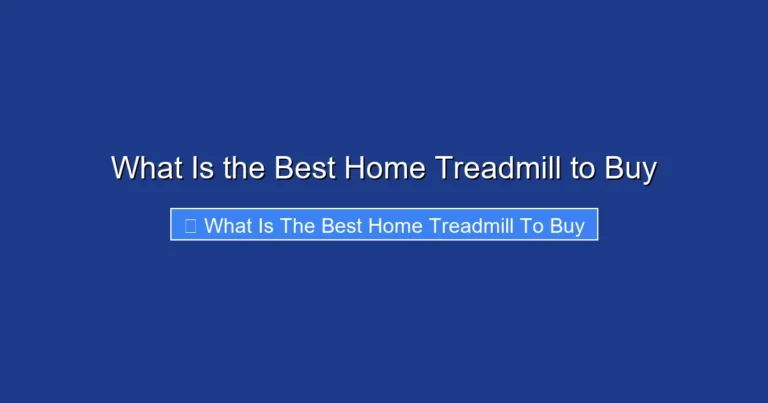 What Is the Best Home Treadmill to Buy

What Is The Best Home Treadmill To Buy